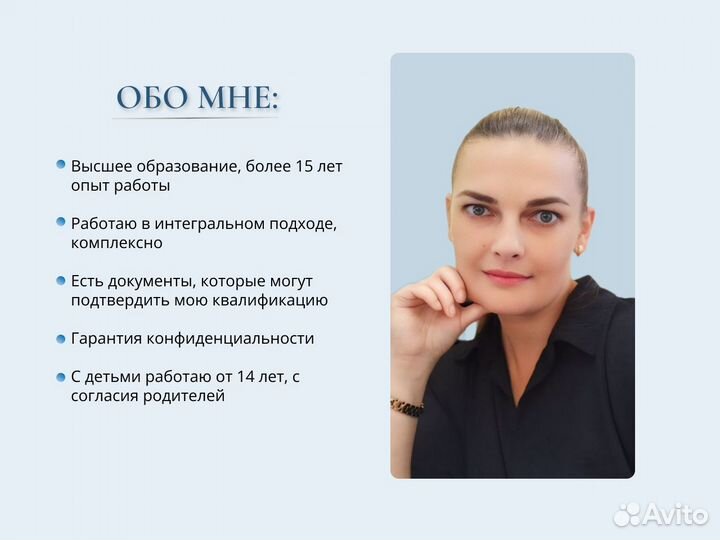 ОБО МНЕ:

Высшее образование, более 15 лет опыт работы

Работаю в интегральном подходе, комплексно

Есть документы, которые могут подтвердить мою квалификацию

Гарантия конфиденциальности

С детьми работаю от 14 лет, с согласия родителей

Avito